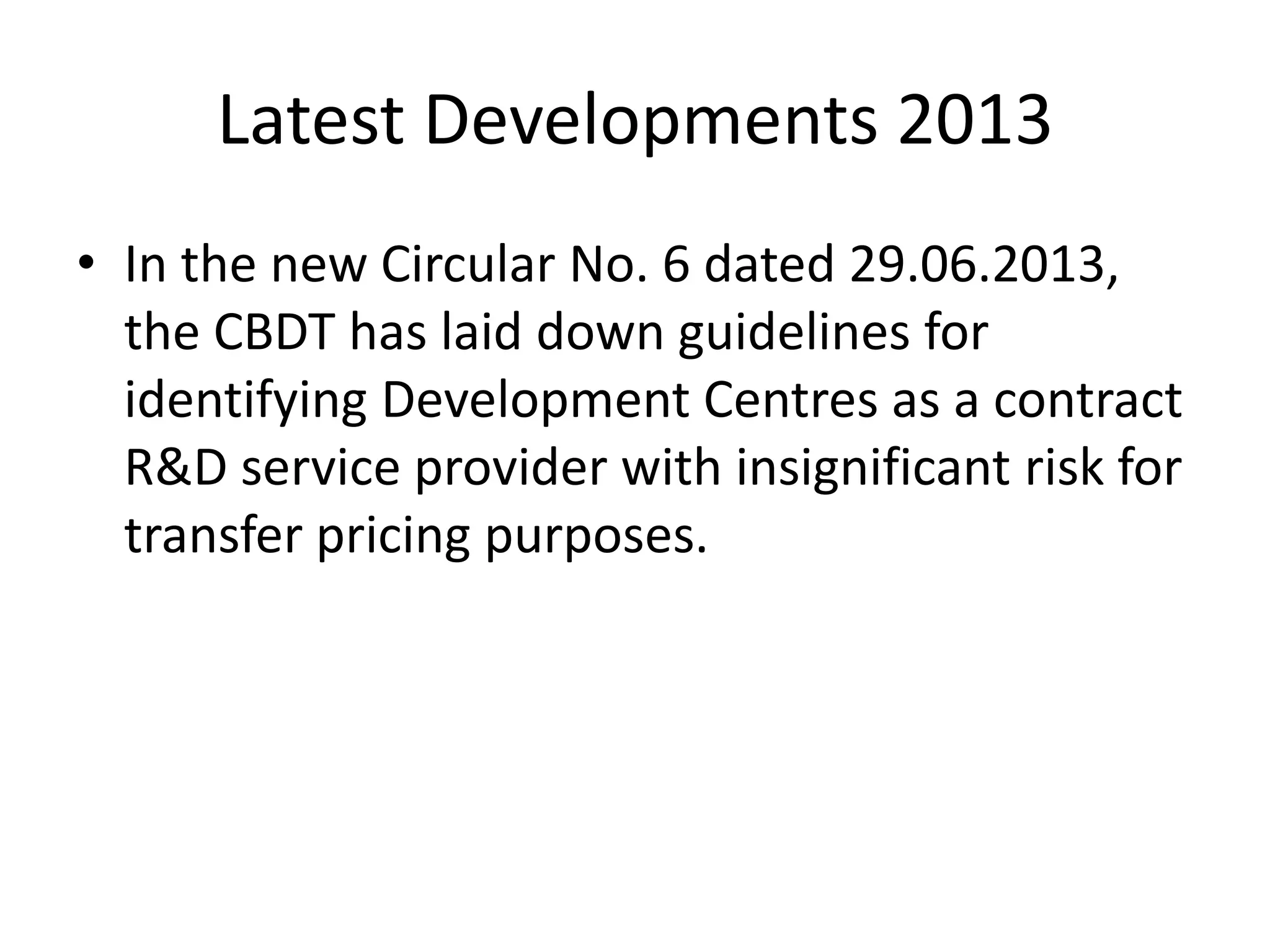 Latest Developments 2013

• In the new Circular No. 6 dated 29.06.2013, the CBDT has laid down guidelines for identifying Development Centres as a contract R&D service provider with insignificant risk for transfer pricing purposes.